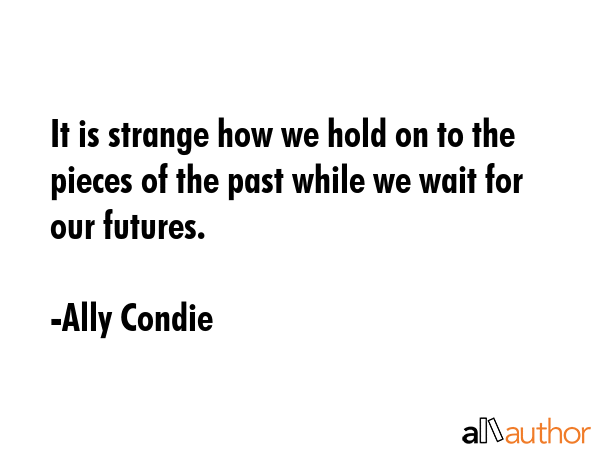 It is strange how we hold on to the pieces of the past while we wait for our futures.

-Ally Condie

allauthor